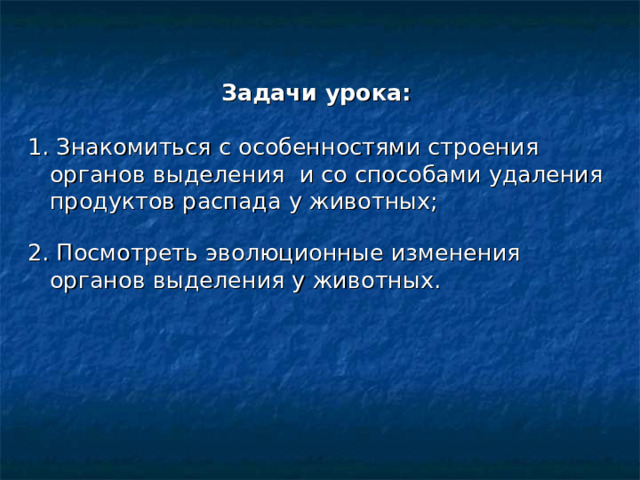 Задачи урока:

1. Знакомиться с особенностями строения органов выделения и со способами удаления продуктов распада у животных;

2. Посмотреть эволюционные изменения органов выделения у животных.